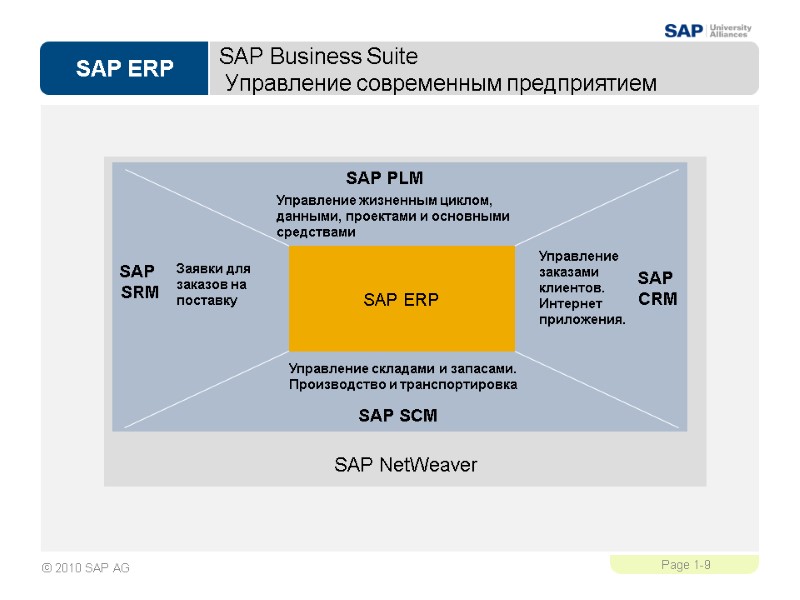 SAP University Alliances

SAP ERP

SAP Business Suite
Управление современным предприятием

SAP PLM

Управление жизненным циклом, данными, проектами и основными средствами

SAP SRM

Заявки для заказов на поставку

SAP ERP

Управление заказами клиентов. Интернет приложения.

SAP CRM

Управление складами и запасами. Производство и транспортировка

SAP SCM

SAP NetWeaver

© 2010 SAP AG

Page 1-9